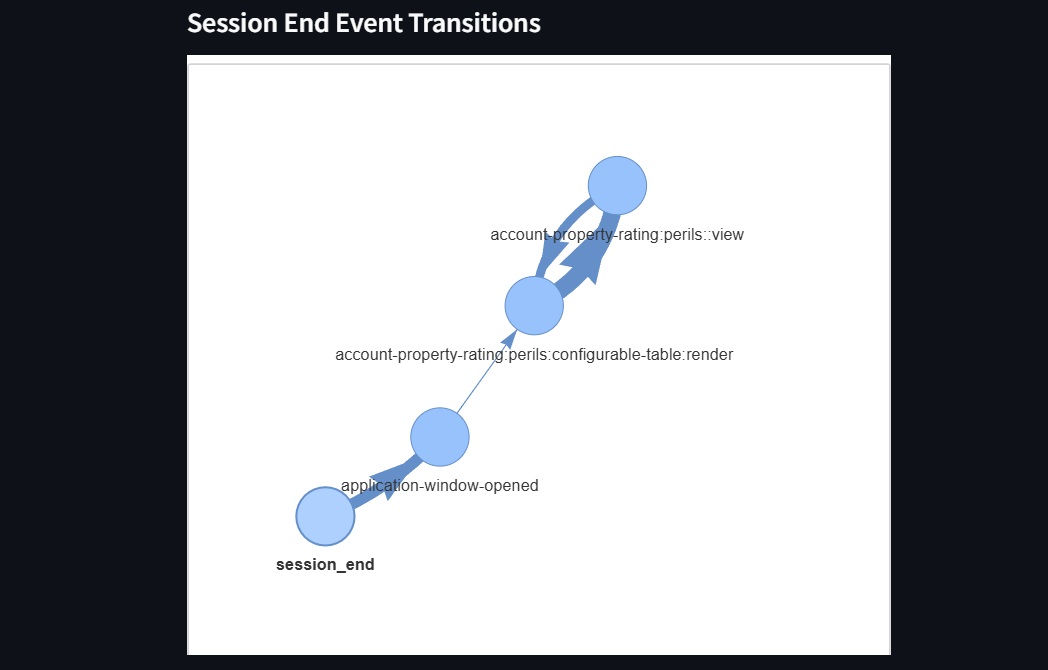 Session End Event Transitions

account-property-rating:perils::view

account-property-rating:perils:configurable-table:render

application-window-opened

session_end